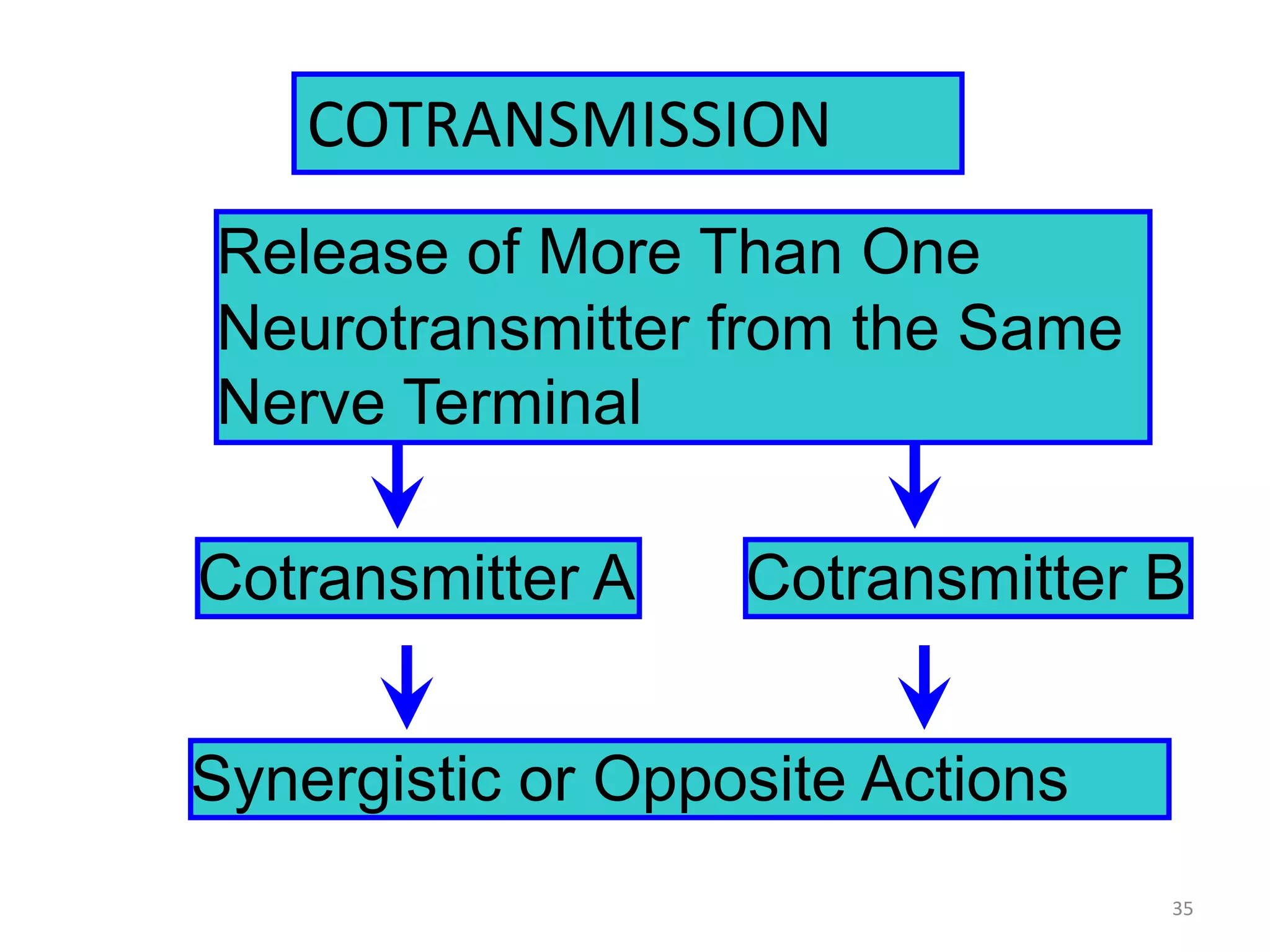 COTRANSMISSION

Release of More Than One Neurotransmitter from the Same Nerve Terminal

Cotransmitter A

Cotransmitter B

Synergistic or Opposite Actions

35